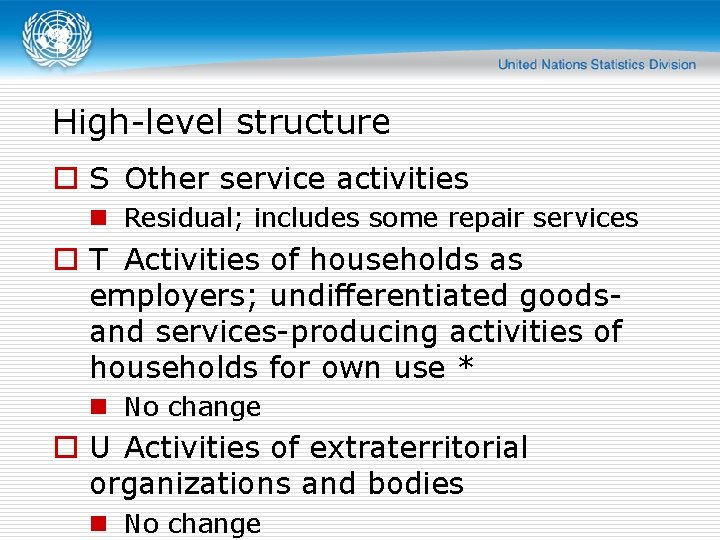 United Nations Statistics Division

High-level structure

S Other service activities

Residual; includes some repair services

T Activities of households as employers; undifferentiated goods- and services-producing activities of households for own use *

No change

U Activities of extraterritorial organizations and bodies

No change